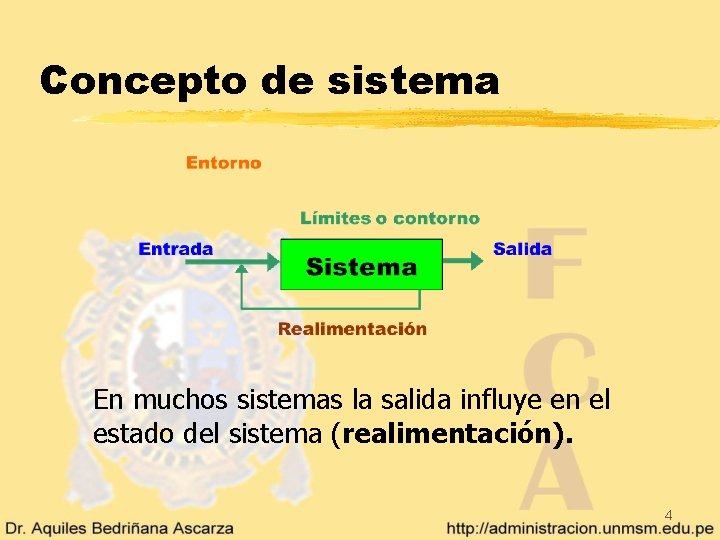 Concepto de sistema

Entorno

Límites o contorno

Entrada

Sistema

Salida

Realimentación

F
C
A

En muchos sistemas la salida influye en el estado del sistema (**realimentación).**

4

Dr. Aquiles Bedriñana Ascarza

http://administracion.unmsm.edu.pe